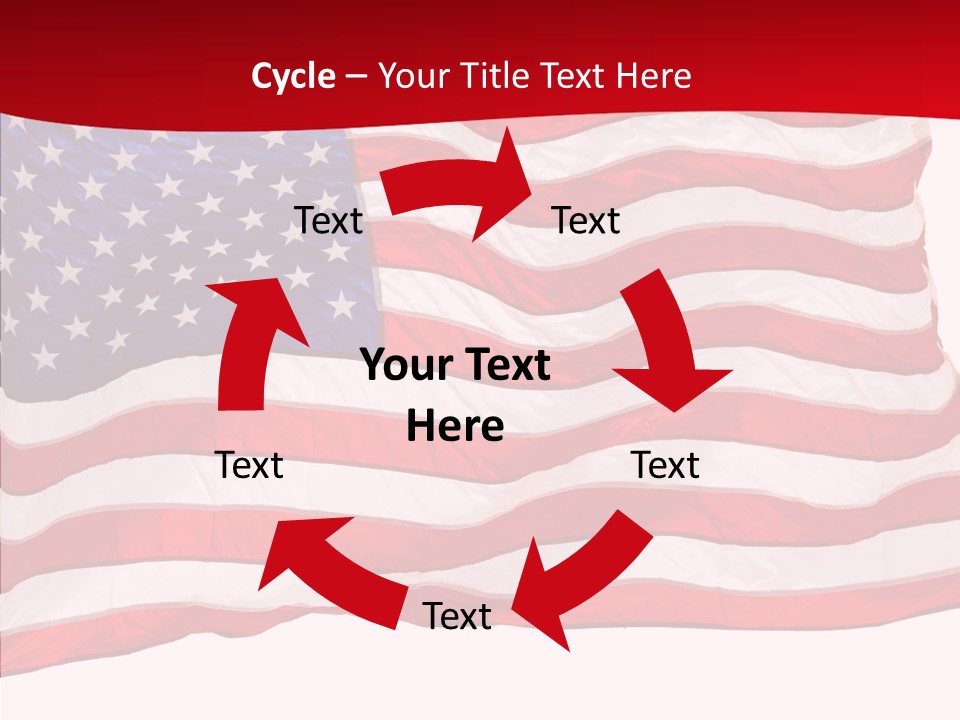 Cycle – Your Title Text Here

Text

Text

Your Text Here

Text

Text

Text